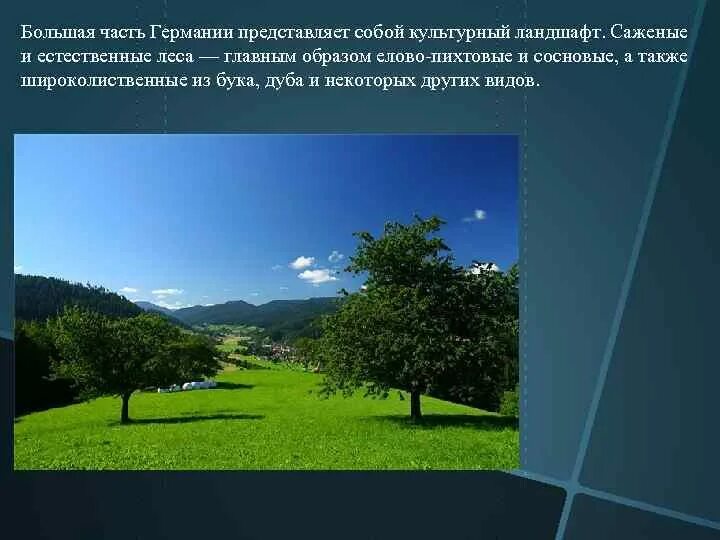 Большая часть Германии представляет собой культурный ландшафт. Саженые и естественные леса — главным образом елово-пихтовые и сосновые, а также широколиственные из бука, дуба и некоторых других видов.